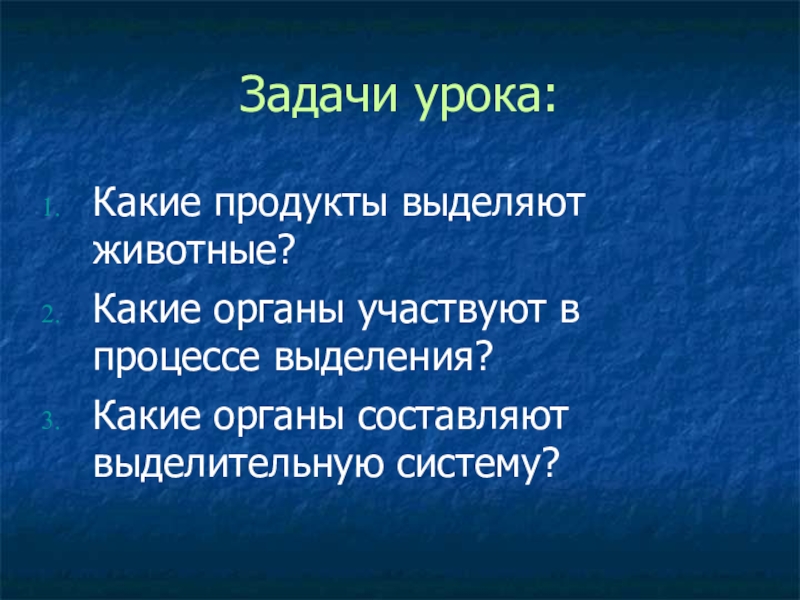 Задачи урока:

1. Какие продукты выделяют животные?
2. Какие органы участвуют в процессе выделения?
3. Какие органы составляют выделительную систему?